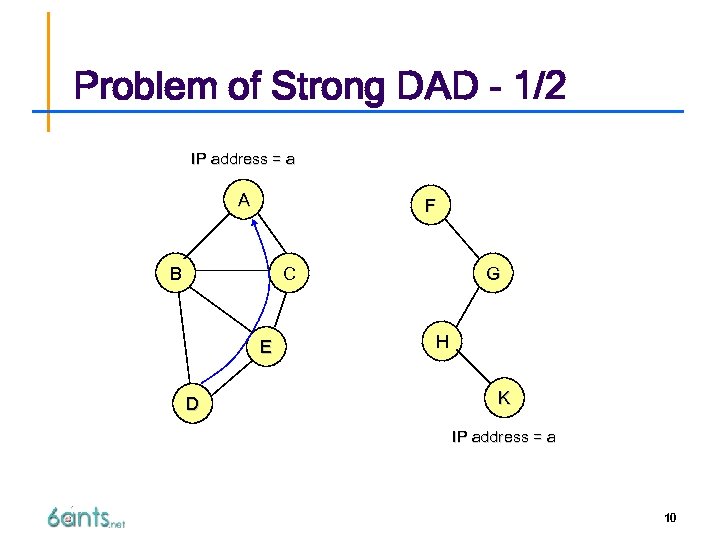 Problem of Strong DAD - 1/2

IP address = a

A

B

C

E

D

F

G

H

K

IP address = a

6ants.net

10